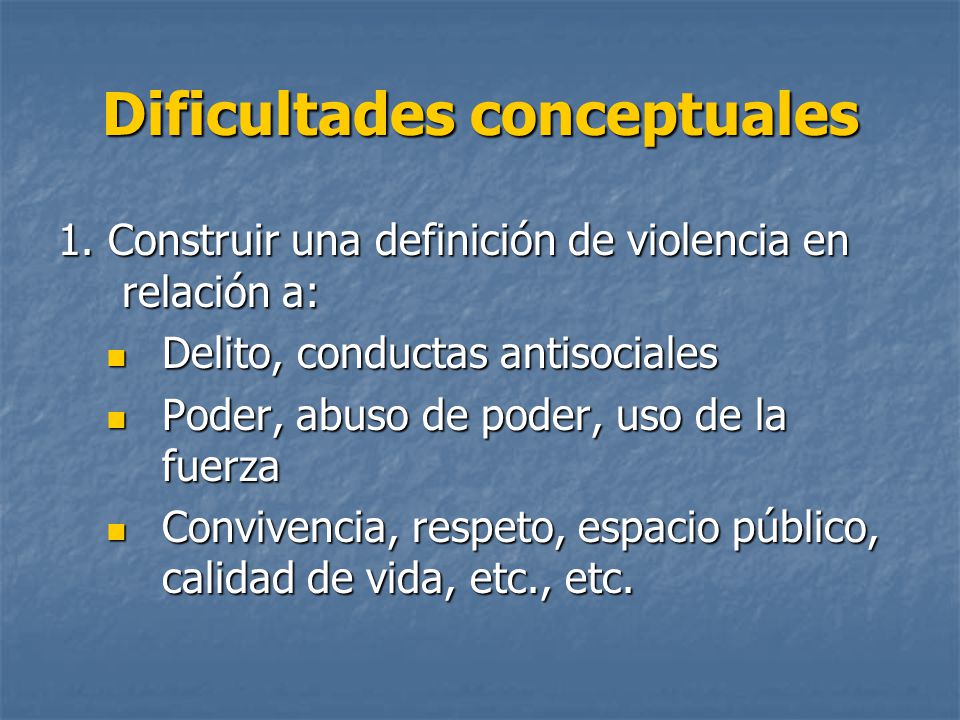 Dificultades conceptuales

1. Construir una definición de violencia en relación a:

- Delito, conductas antisociales
- Poder, abuso de poder, uso de la fuerza
- Convivencia, respeto, espacio público, calidad de vida, etc., etc.